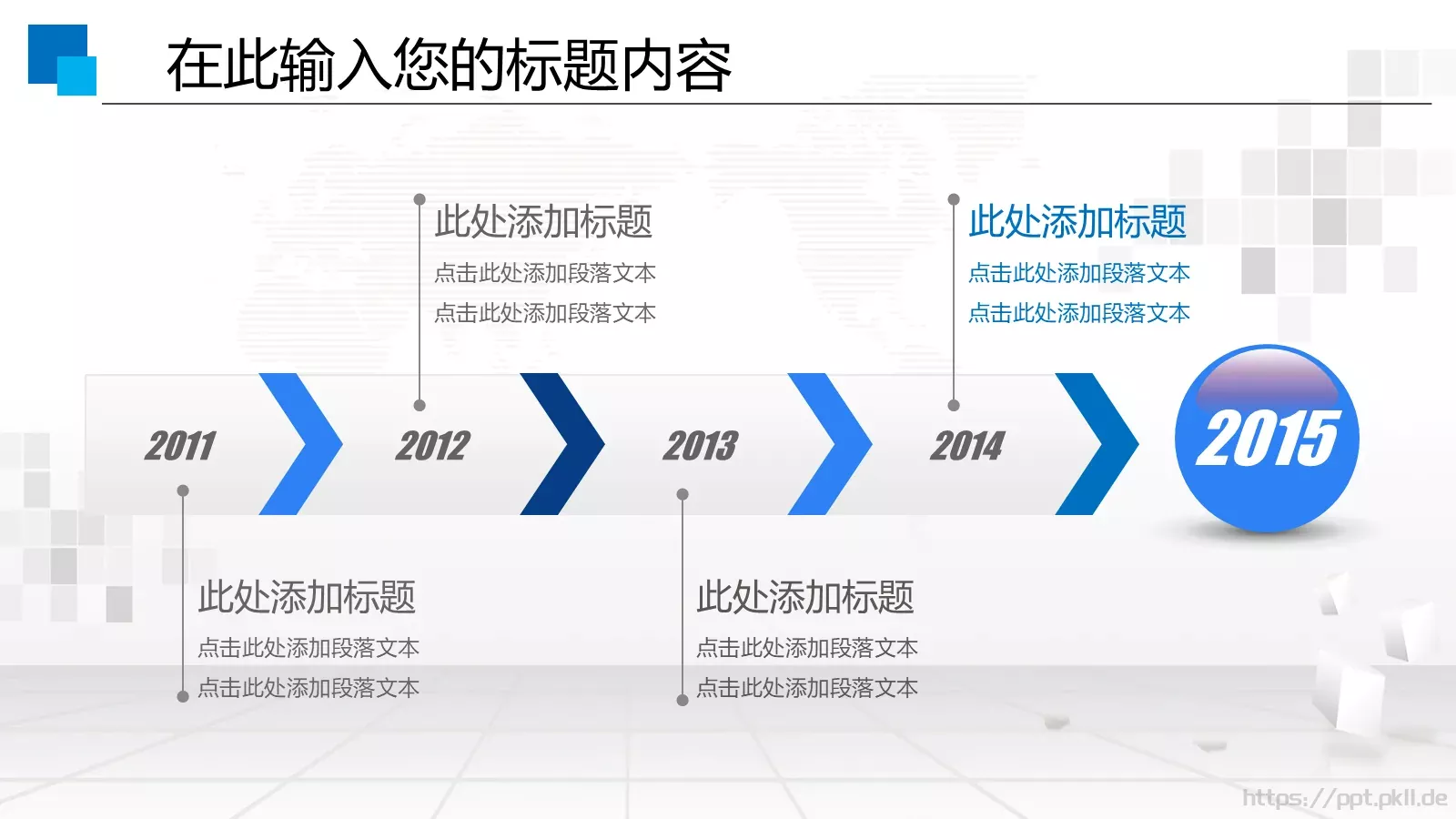 在此输入您的标题内容

此处添加标题
点击此处添加段落文本
点击此处添加段落文本

此处添加标题
点击此处添加段落文本
点击此处添加段落文本

2011 2012 2013 2014 2015

此处添加标题
点击此处添加段落文本
点击此处添加段落文本

此处添加标题
点击此处添加段落文本
点击此处添加段落文本

https://ppt.pkll.de